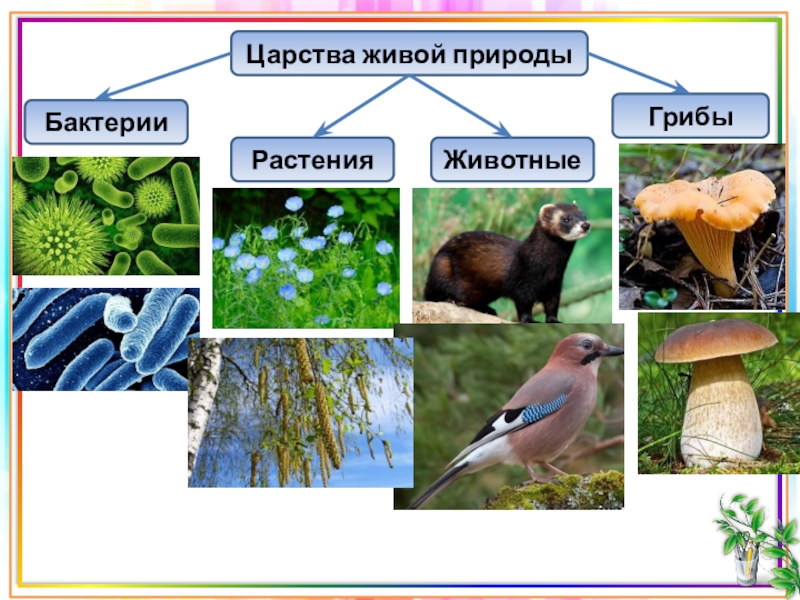 Царства живой природы

Бактерии

Растения

Животные

Грибы